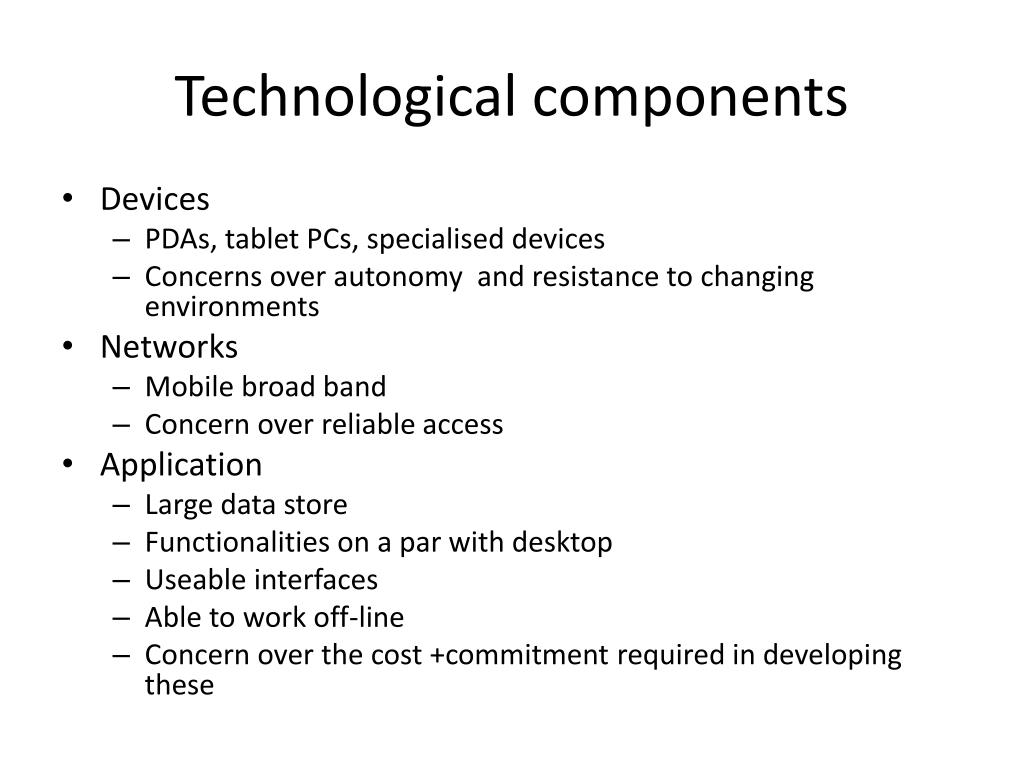 Technological components

• Devices
  – PDAs, tablet PCs, specialised devices
  – Concerns over autonomy and resistance to changing environments
• Networks
  – Mobile broad band
  – Concern over reliable access
• Application
  – Large data store
  – Functionalities on a par with desktop
  – Useable interfaces
  – Able to work off-line
  – Concern over the cost +commitment required in developing these